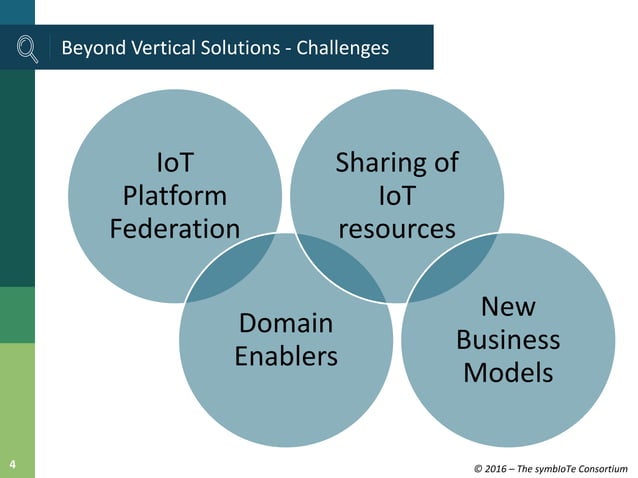 Beyond Vertical Solutions - Challenges

IoT Platform Federation

Sharing of IoT resources

Domain Enablers

New Business Models

4

© 2016 – The symbIoTe Consortium